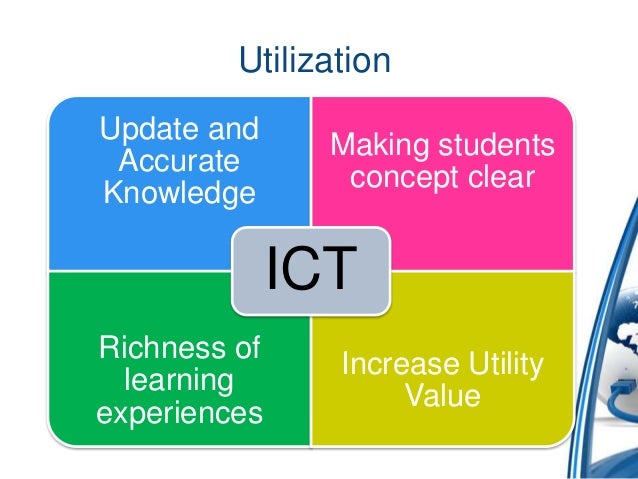 Utilization

Update and Accurate Knowledge

Making students concept clear

ICT

Richness of learning experiences

Increase Utility Value